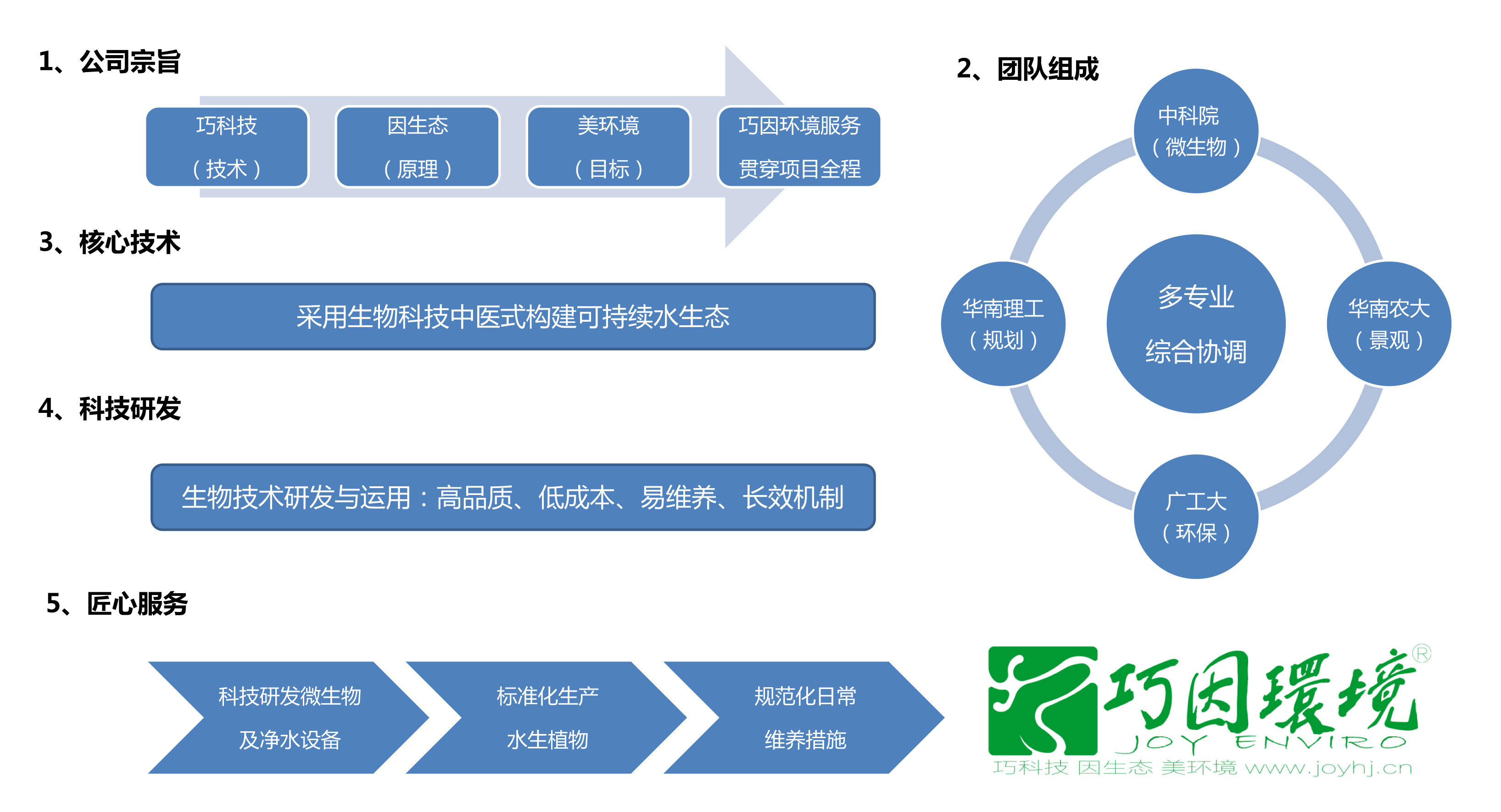 1、公司宗旨

巧科技
（技术）

因生态
（原理）

美环境
（目标）

巧因环境服务
贯穿项目全程

2、团队组成

中科院
（微生物）

华南理工
（规划）

多专业
综合协调

华南农大
（景观）

广工大
（环保）

3、核心技术

采用生物科技中医式构建可持续水生态

4、科技研发

生物技术研发与运用：高品质、低成本、易维养、长效机制

5、匠心服务

科技研发微生物
及净水设备

标准化生产
水生植物

规范化日常
维养措施

巧因環境®
JOY ENVIRO
巧科技 因生态 美环境 www.joyhj.cn